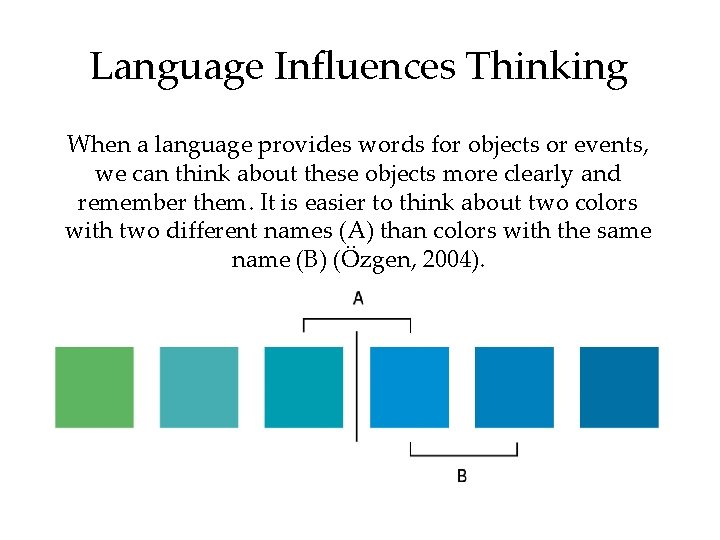 Language Influences Thinking

When a language provides words for objects or events, we can think about these objects more clearly and remember them. It is easier to think about two colors with two different names (A) than colors with the same name (B) (Özgen, 2004).

A

B